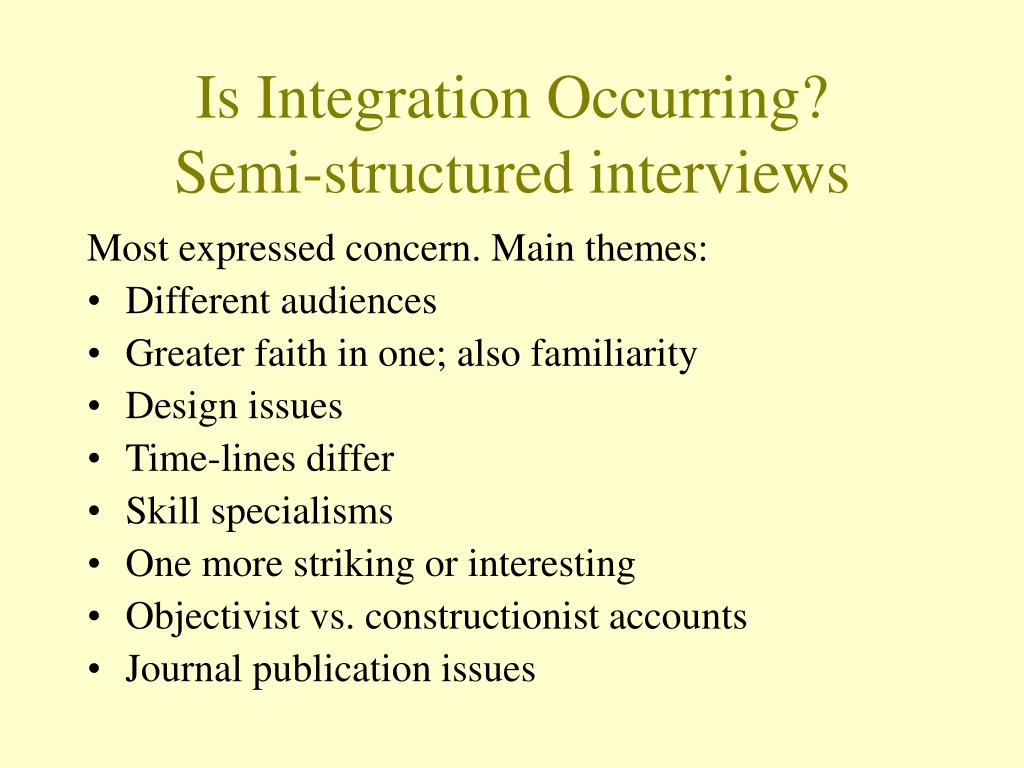 Is Integration Occurring?
Semi-structured interviews

Most expressed concern. Main themes:
• Different audiences
• Greater faith in one; also familiarity
• Design issues
• Time-lines differ
• Skill specialisms
• One more striking or interesting
• Objectivist vs. constructionist accounts
• Journal publication issues